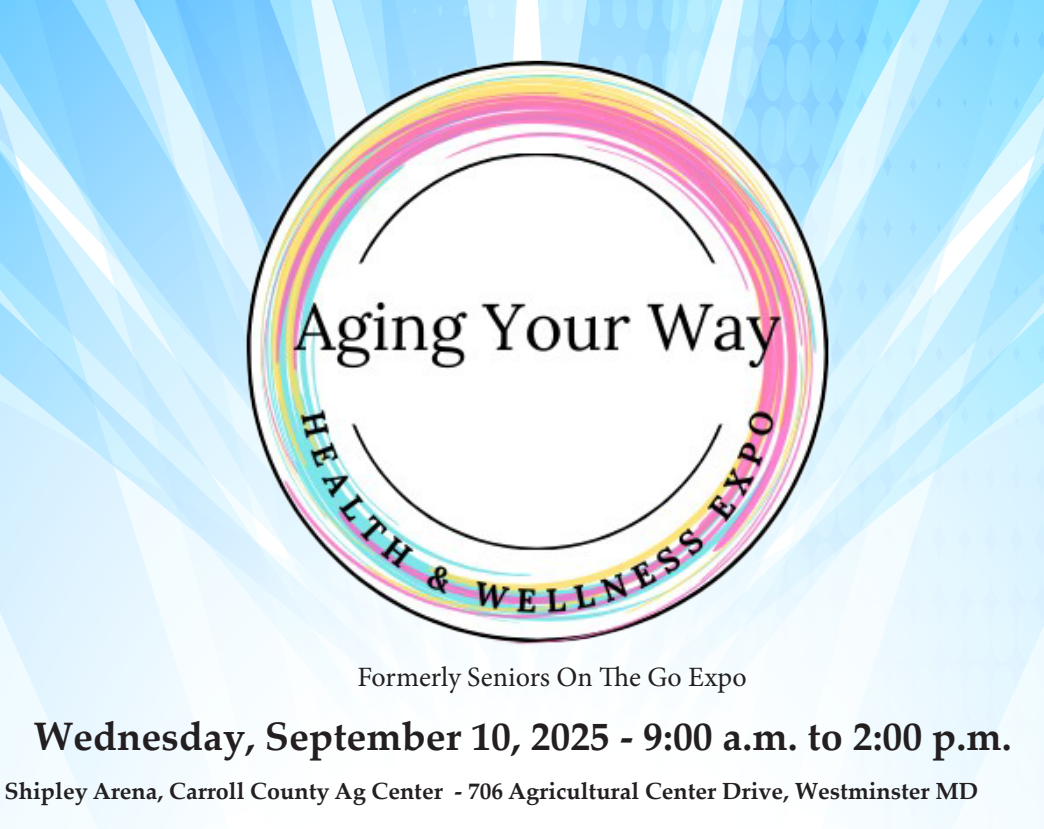 Aging Your Way

HEALTH & WELLNESS EXPO

Formerly Seniors On The Go Expo

Wednesday, September 10, 2025 - 9:00 a.m. to 2:00 p.m.

Shipley Arena, Carroll County Ag Center - 706 Agricultural Center Drive, Westminster MD